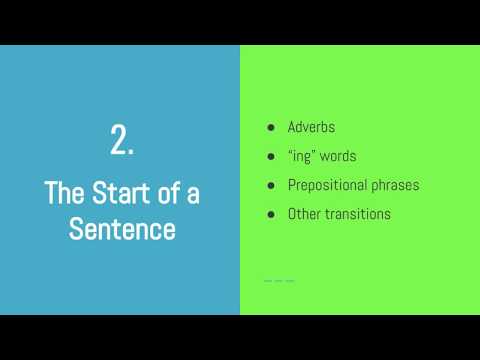 2.

The Start of a Sentence

- Adverbs
- "ing" words
- Prepositional phrases
- Other transitions